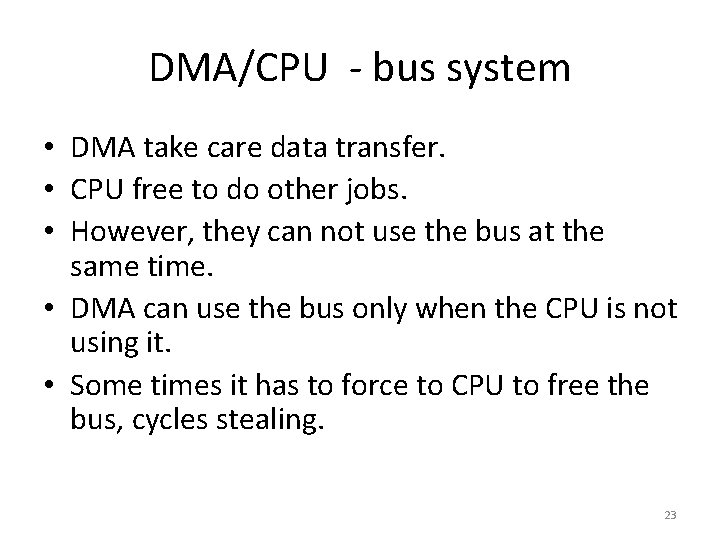 DMA/CPU - bus system

• DMA take care data transfer.
• CPU free to do other jobs.
• However, they can not use the bus at the same time.
• DMA can use the bus only when the CPU is not using it.
• Some times it has to force to CPU to free the bus, cycles stealing.

23